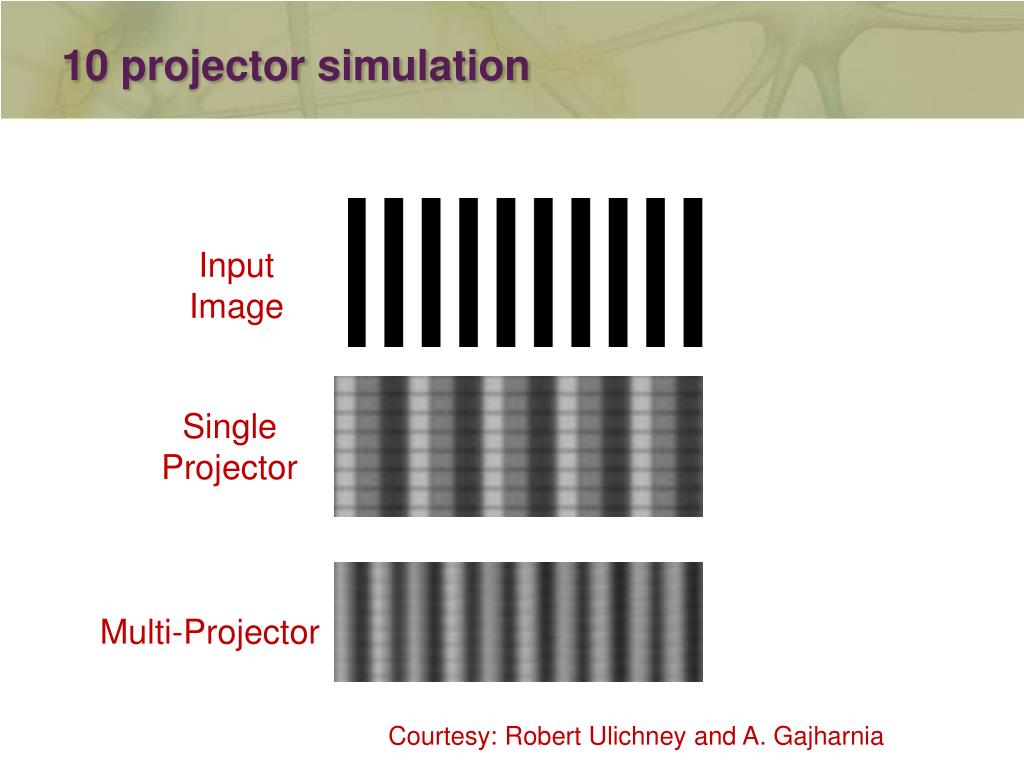 10 projector simulation

Input Image

Single Projector

Multi-Projector

Courtesy: Robert Ulichney and A. Gajharnia